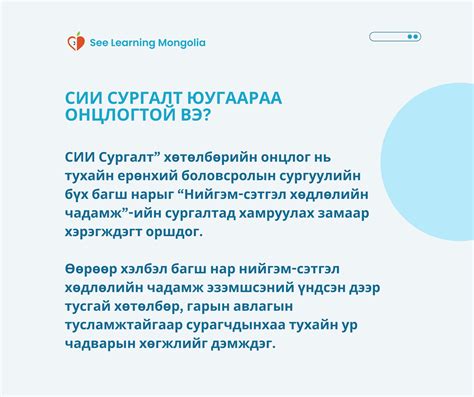 See Learning Mongolia

СИИ СУРГАЛТ ЮУГААРАА ОНЦЛОГТОЙ ВЭ?

СИИ Сургалт” хөтөлбөрийн онцлог нь тухайн ерөнхий боловсролын сургуулийн бүх багш нарыг “Нийгэм-сэтгэл хөдлөлийн чадамж”-ийн сургалтад хамруулах замаар хэрэгждэгт оршдог.

Өөрөөр хэлбэл багш нар нийгэм-сэтгэл хөдлөлийн чадамж эзэмшсэний үндсэн дээр тусгай хөтөлбөр, гарын авлагын тусламжтайгаар сурагчдынхаа тухайн ур чадварын хөгжлийг дэмждэг.